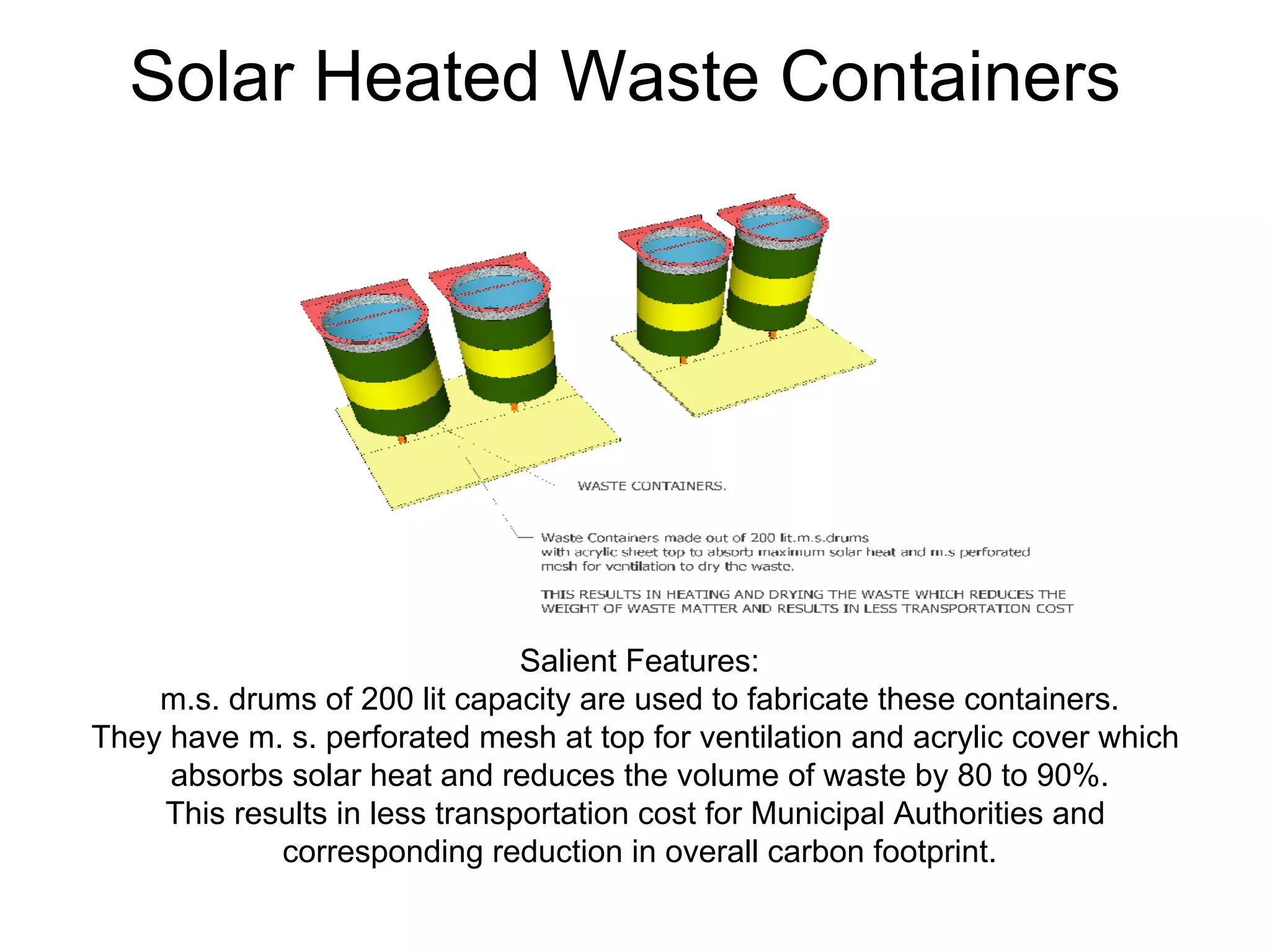 Solar Heated Waste Containers

WASTE CONTAINERS.

Waste Containers made out of 200 lit.m.s.drums with acrylic sheet top to absorb maximum solar heat and m.s perforated mesh for ventilation to dry the waste.

THIS RESULTS IN HEATING AND DRYING THE WASTE WHICH REDUCES THE WEIGHT OF WASTE MATTER AND RESULTS IN LESS TRANSPORTATION COST

Salient Features:
m.s. drums of 200 lit capacity are used to fabricate these containers.
They have m. s. perforated mesh at top for ventilation and acrylic cover which absorbs solar heat and reduces the volume of waste by 80 to 90%.
This results in less transportation cost for Municipal Authorities and corresponding reduction in overall carbon footprint.